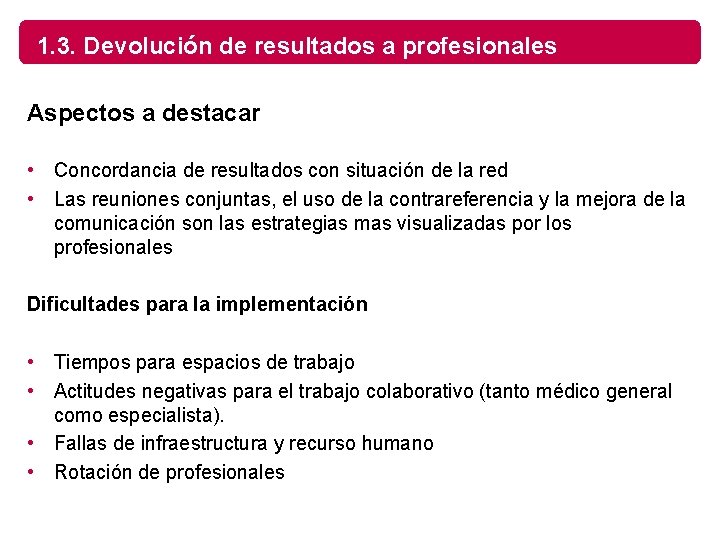 1.3. Devolución de resultados a profesionales

Aspectos a destacar

• Concordancia de resultados con situación de la red
• Las reuniones conjuntas, el uso de la contrareferencia y la mejora de la comunicación son las estrategias mas visualizadas por los profesionales

Dificultades para la implementación

• Tiempos para espacios de trabajo
• Actitudes negativas para el trabajo colaborativo (tanto médico general como especialista).
• Fallas de infraestructura y recurso humano
• Rotación de profesionales